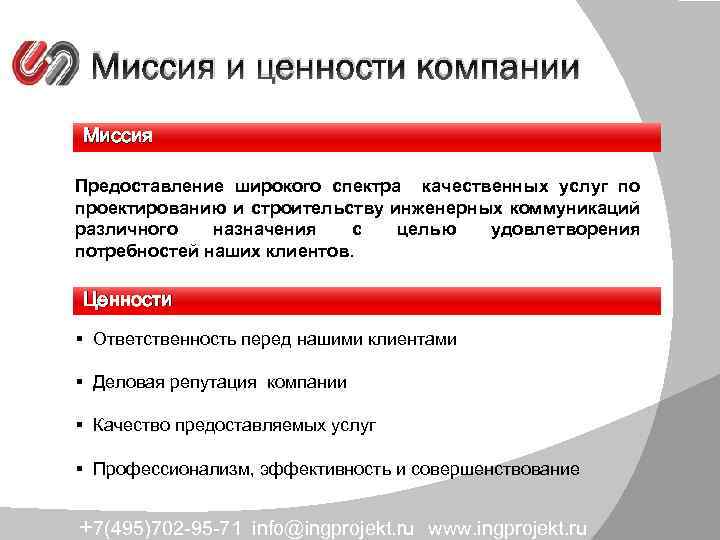 Миссия и ценности компании

Миссия

Предоставление широкого спектра качественных услуг по проектированию и строительству инженерных коммуникаций различного назначения с целью удовлетворения потребностей наших клиентов.

Ценности

▪ Ответственность перед нашими клиентами

▪ Деловая репутация компании

▪ Качество предоставляемых услуг

▪ Профессионализм, эффективность и совершенствование

+7(495)702-95-71 info@ingprojekt.ru www.ingprojekt.ru